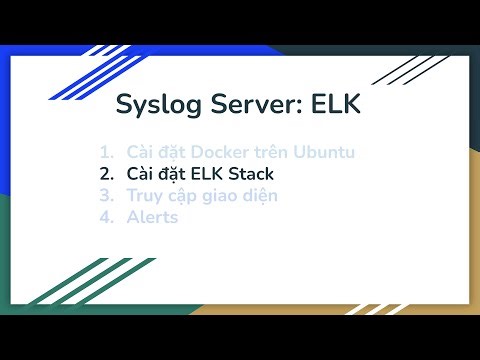 Syslog Server: ELK

1. Cài đặt Docker trên Ubuntu
2. Cài đặt ELK Stack
3. Truy cập giao diện
4. Alerts